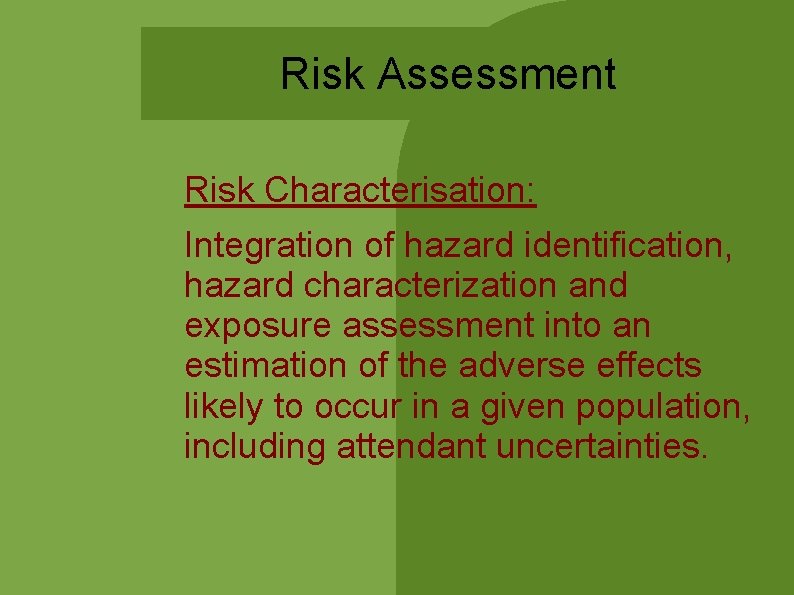 Risk Assessment

Risk Characterisation:

Integration of hazard identification, hazard characterization and exposure assessment into an estimation of the adverse effects likely to occur in a given population, including attendant uncertainties.